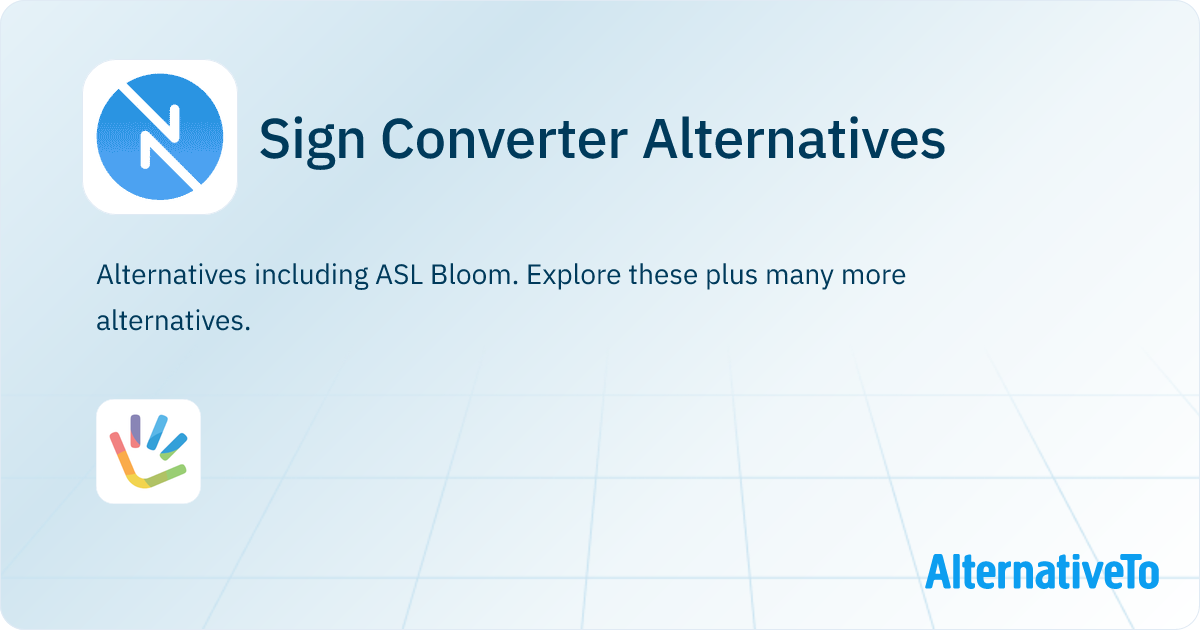 Sign Converter Alternatives

Alternatives including ASL Bloom. Explore these plus many more alternatives.

AlternativeTo